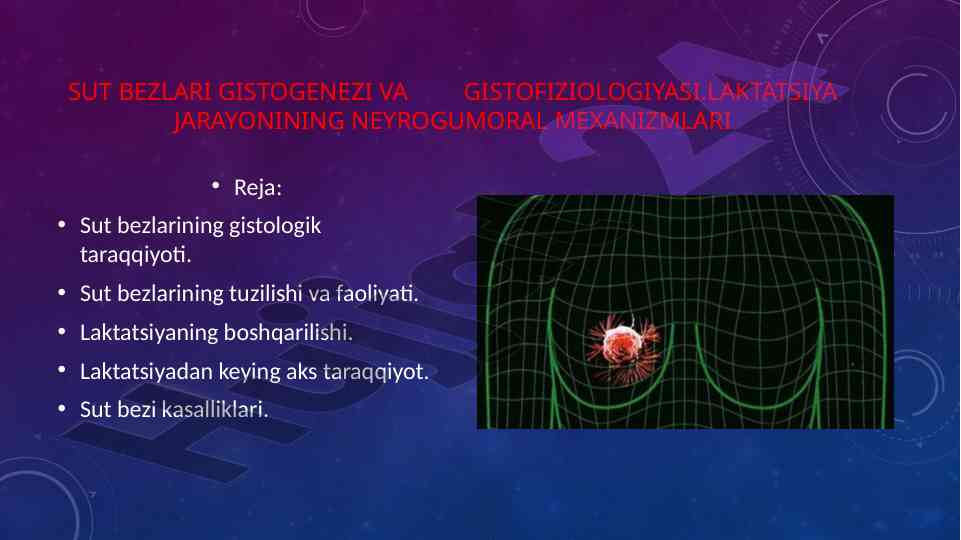 SUT BEZLARI GISTOGENEZI VA GISTOFIZIOLOGIYASI.LAKTATSIYA JARAYONINING NEYROGUMORAL MEXANIZMLARI

• Reja:

• Sut bezlarining gistologik taraqqiyoti.
• Sut bezlarining tuzilishi va faoliyati.
• Laktatsiyaning boshqarilishi.
• Laktatsiyadan keying aks taraqqiyot.
• Sut bezi kasalliklari.